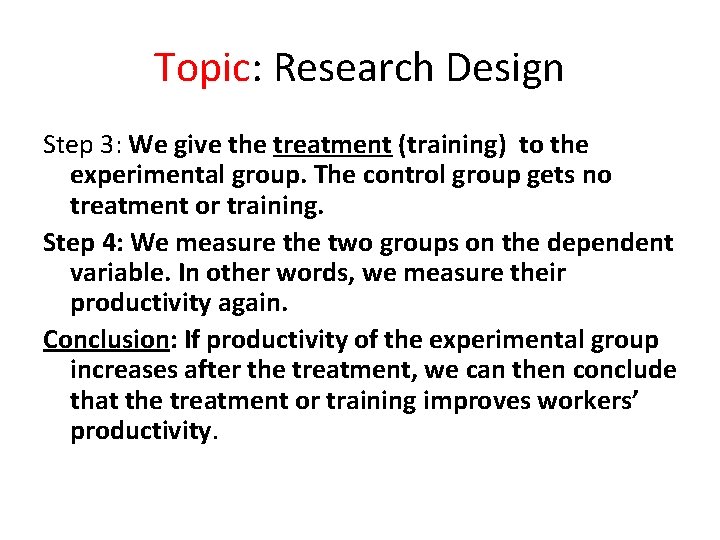 Topic: Research Design

Step 3: We give the treatment (training) to the experimental group. The control group gets no treatment or training.

Step 4: We measure the two groups on the dependent variable. In other words, we measure their productivity again.

Conclusion: If productivity of the experimental group increases after the treatment, we can then conclude that the treatment or training improves workers' productivity.